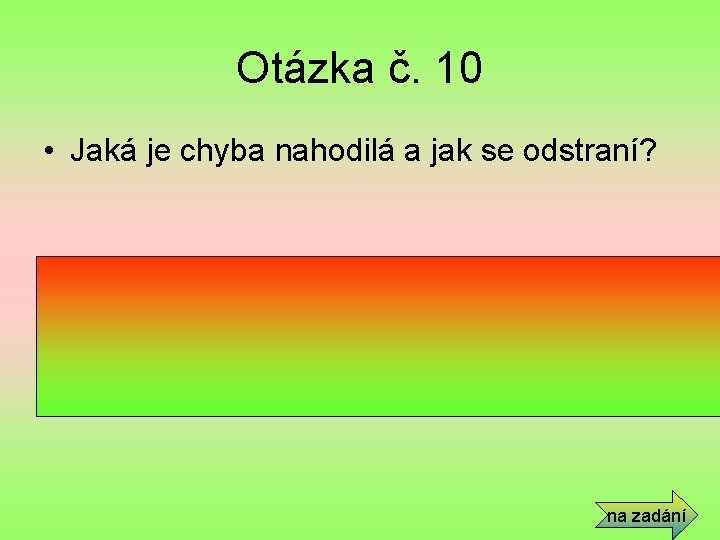 Otázka č. 10

• Jaká je chyba nahodilá a jak se odstraní?

na zadání